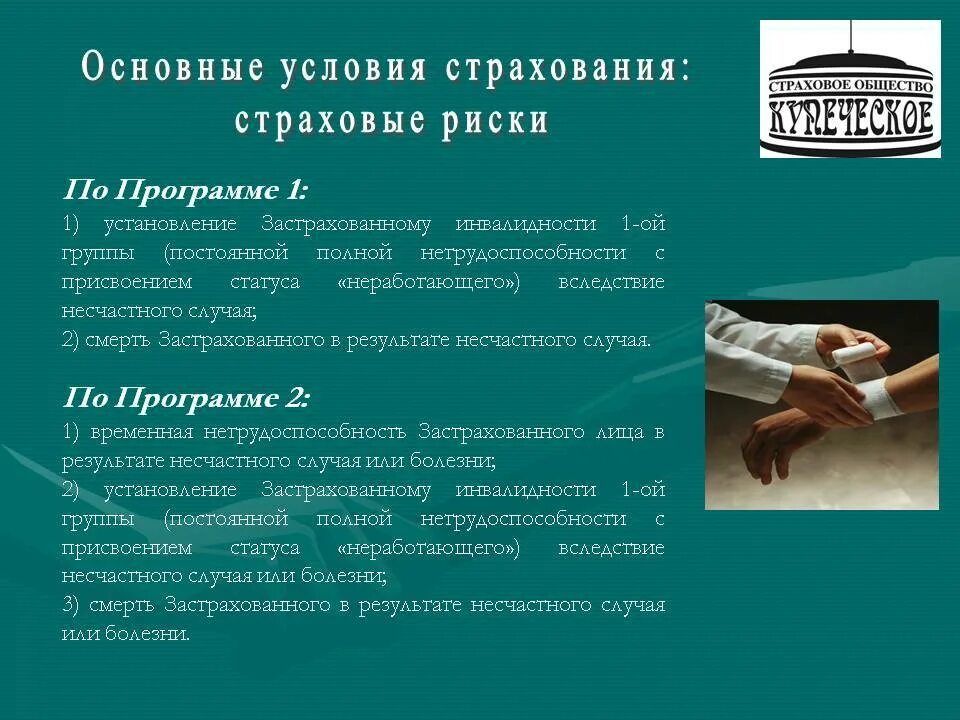 Основные условия страхования: страховые риски

СТРАХОВОЕ ОБЩЕСТВО
КУПЕЧЕСКОЕ

По Программе 1:
1) установление Застрахованному инвалидности 1-ой группы (постоянной полной нетрудоспособности с присвоением статуса «неработающего») вследствие несчастного случая;
2) смерть Застрахованного в результате несчастного случая.

По Программе 2:
1) временная нетрудоспособность Застрахованного лица в результате несчастного случая или болезни;
2) установление Застрахованному инвалидности 1-ой группы (постоянной полной нетрудоспособности с присвоением статуса «неработающего») вследствие несчастного случая или болезни;
3) смерть Застрахованного в результате несчастного случая или болезни.